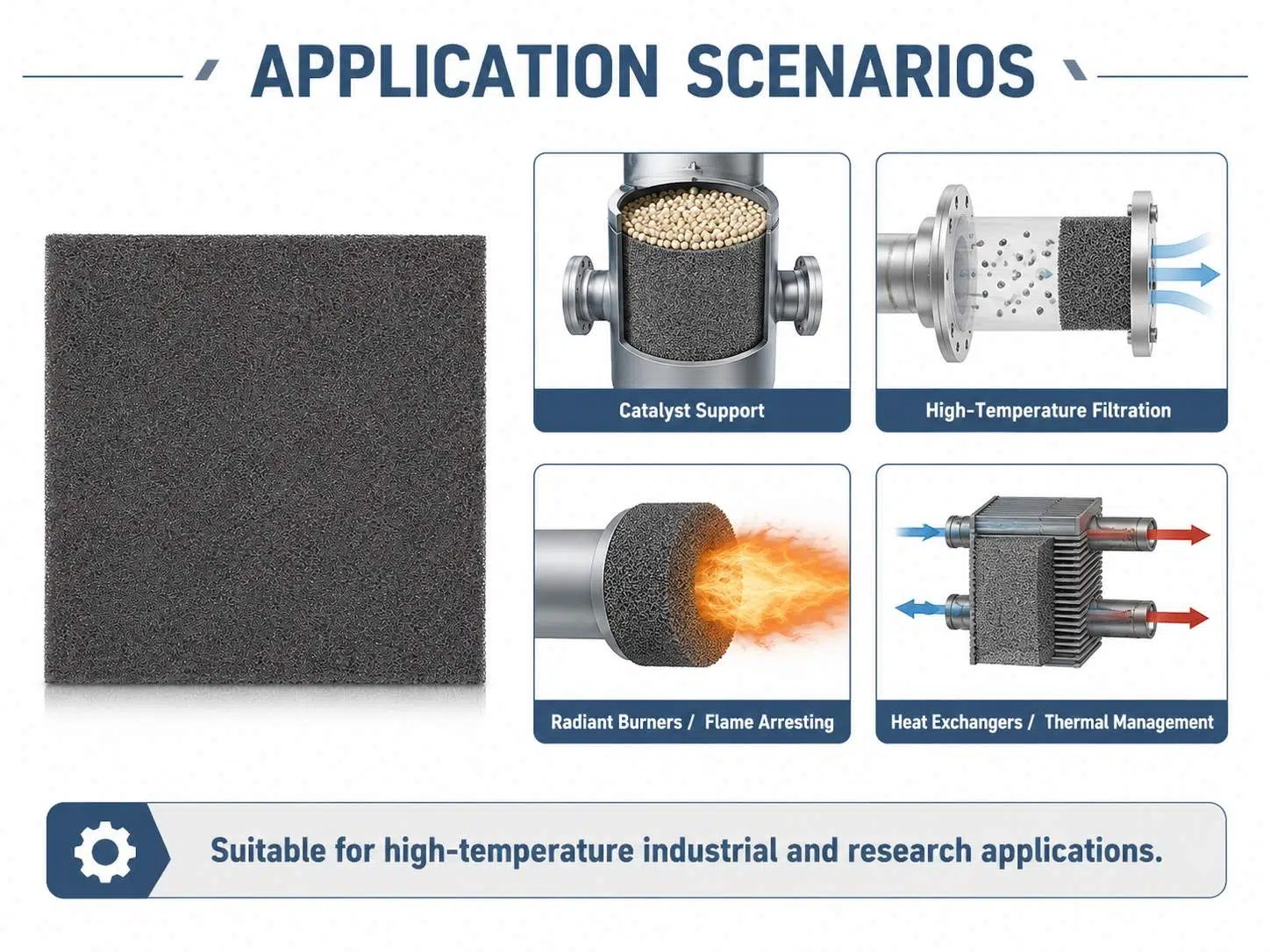 APPLICATION SCENARIOS

Catalyst Support

High-Temperature Filtration

Radiant Burners / Flame Arresting

Heat Exchangers / Thermal Management

Suitable for high-temperature industrial and research applications.